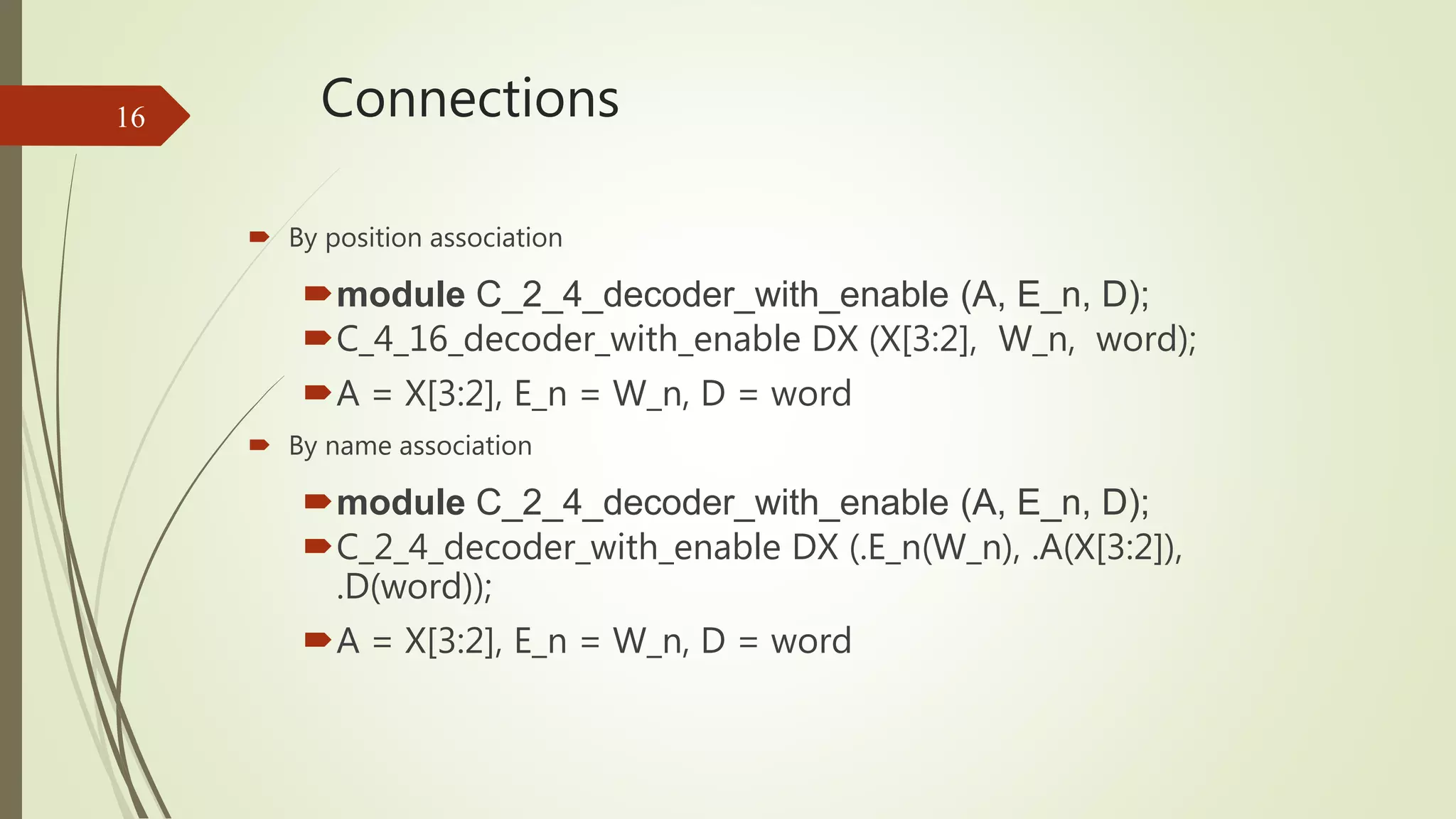 16

Connections

By position association

module C_2_4_decoder_with_enable (A, E_n, D);

C_4_16_decoder_with_enable DX (X[3:2], W_n, word);

A = X[3:2], E_n = W_n, D = word

By name association

module C_2_4_decoder_with_enable (A, E_n, D);

C_2_4_decoder_with_enable DX (.E_n(W_n), .A(X[3:2]), .D(word));

A = X[3:2], E_n = W_n, D = word